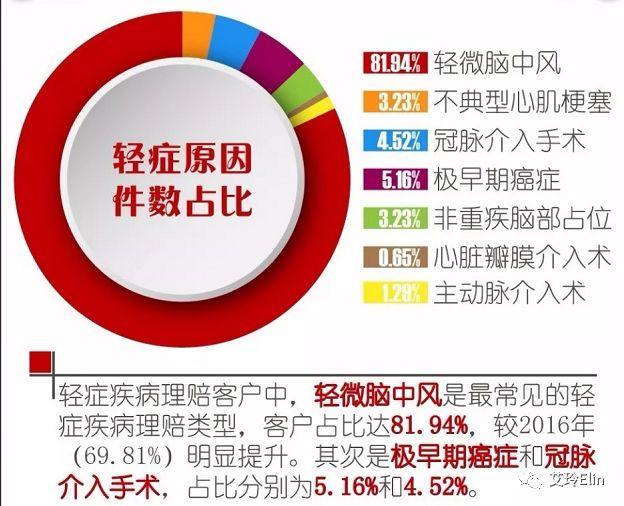 轻症原因
件数占比

81.94% 轻微脑中风
3.23% 不典型心肌梗塞
4.52% 冠脉介入手术
5.16% 极早期癌症
3.23% 非重疾脑部占位
0.65% 心脏瓣膜介入术
1.29% 主动脉介入术

轻症疾病理赔客户中，轻微脑中风是最常见的轻症疾病理赔类型，客户占比达81.94%，较2016年（69.81%）明显提升。其次是极早期癌症和冠脉介入手术，占比分别为5.16%和4.52%。

艾玲Elin